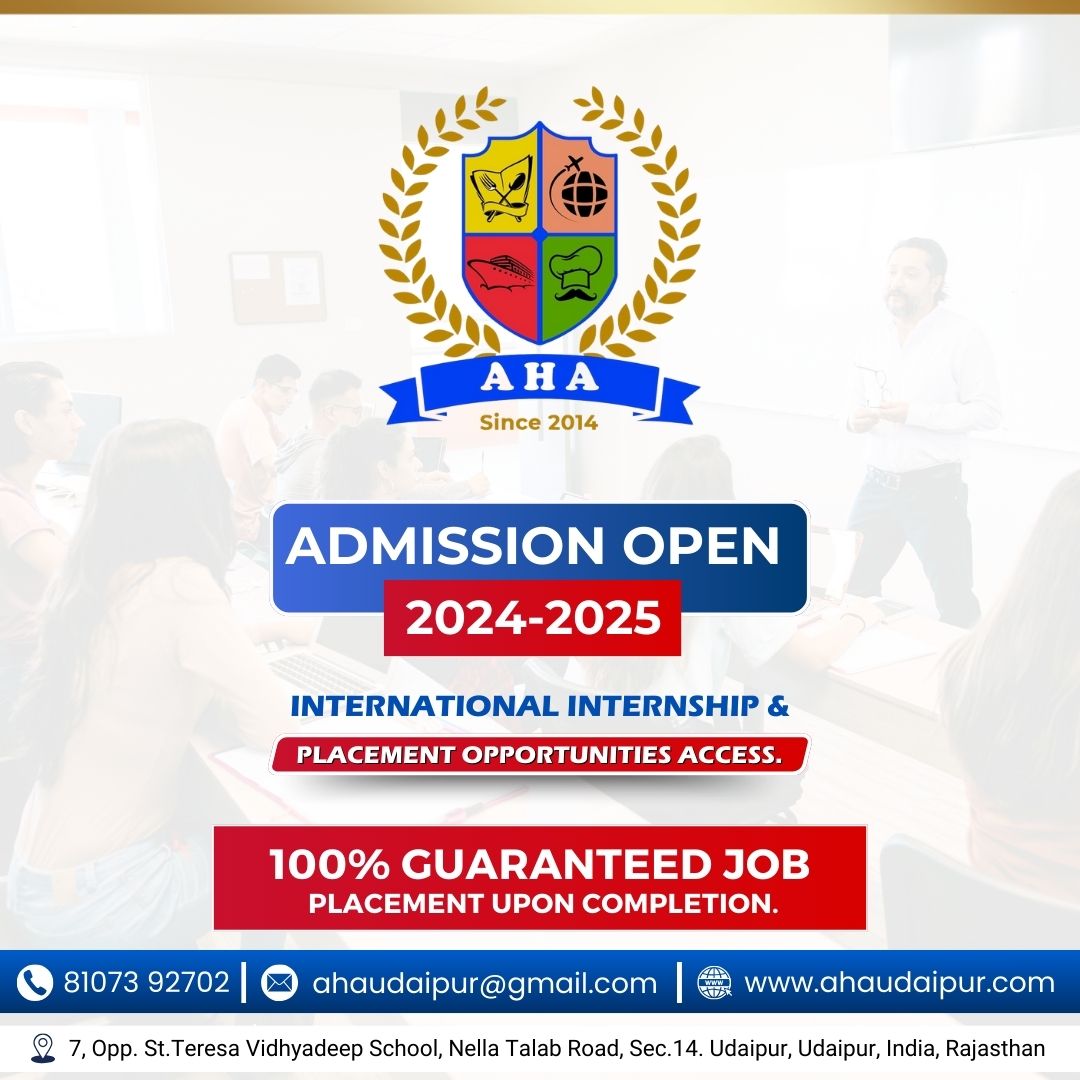 AHA
Since 2014

ADMISSION OPEN
2024-2025

INTERNATIONAL INTERNSHIP &
PLACEMENT OPPORTUNITIES ACCESS.

100% GUARANTEED JOB
PLACEMENT UPON COMPLETION.

81073 92702 | ahaudaipur@gmail.com | www.ahaudaipur.com

7, Opp. St.Teresa Vidhyadeep School, Nella Talab Road, Sec.14. Udaipur, Udaipur, India, Rajasthan